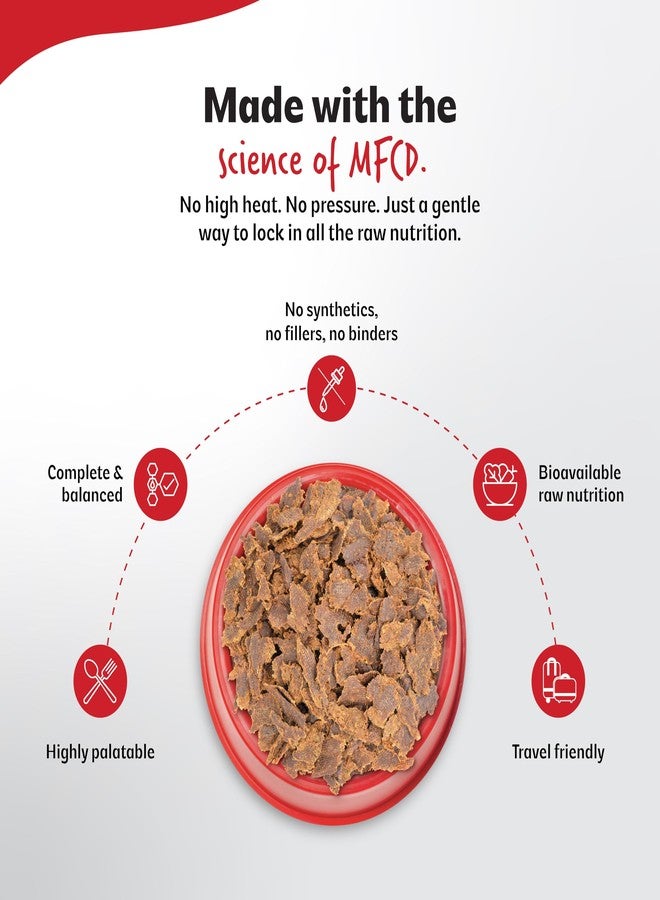 Made with the science of MFCD.

No high heat. No pressure. Just a gentle way to lock in all the raw nutrition.

No synthetics, no fillers, no binders

Complete & balanced

Bioavailable raw nutrition

Highly palatable

Travel friendly